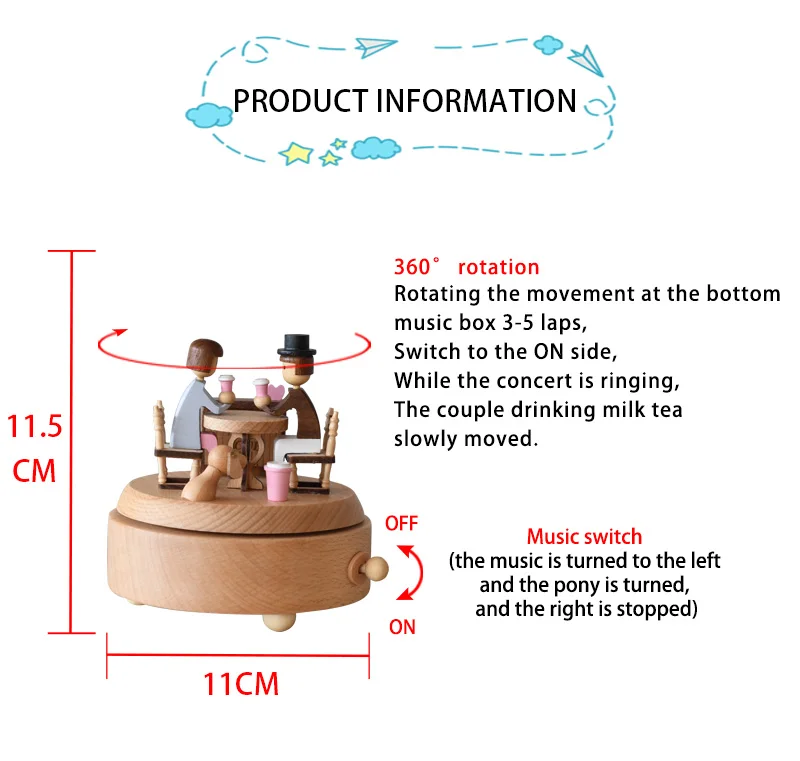 PRODUCT INFORMATION

11.5 CM

360° rotation
Rotating the movement at the bottom music box 3-5 laps,
Switch to the ON side,
While the concert is ringing,
The couple drinking milk tea slowly moved.

OFF

ON

Music switch
(the music is turned to the left and the pony is turned, and the right is stopped)

11CM